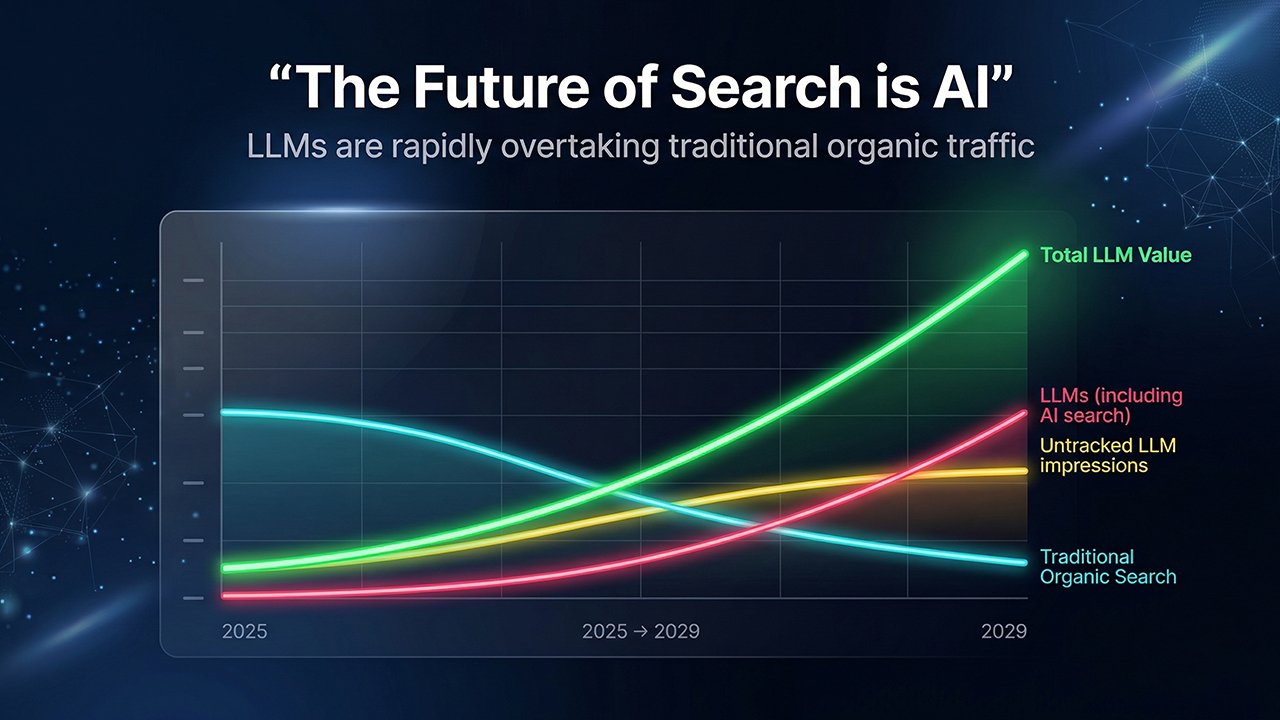 "The Future of Search is AI"
LLMs are rapidly overtaking traditional organic traffic

Total LLM Value
LLMs (including AI search)
Untracked LLM impressions
Traditional Organic Search

2025
2025 → 2029
2029